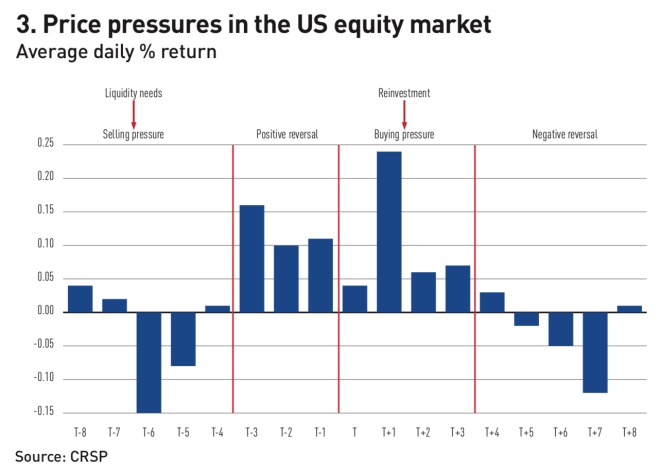 3. Price pressures in the US equity market
Average daily % return

Liquidity needs
Selling pressure
Positive reversal
Reinvestment
Buying pressure
Negative reversal

0.25
0.20
0.15
0.10
0.05
0.00
-0.05
-0.10
-0.15

T-8 T-7 T-6 T-5 T-4 T-3 T-2 T-1 T T+1 T+2 T+3 T+4 T+5 T+6 T+7 T+8

Source: CRSP